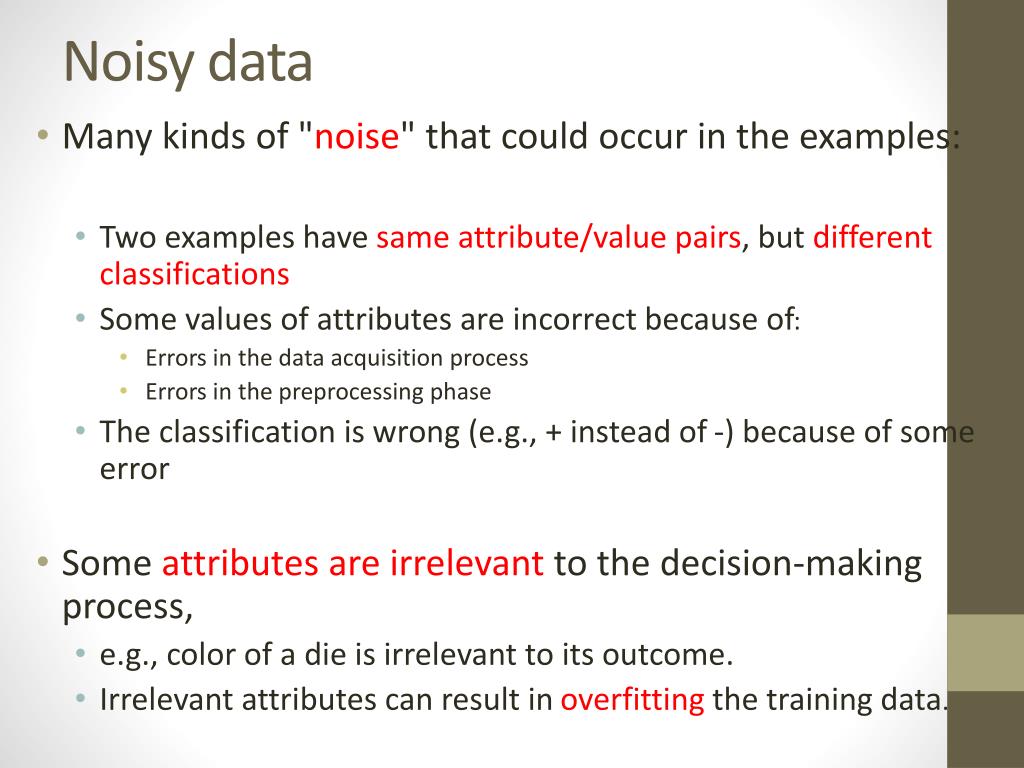 Noisy data

• Many kinds of "noise" that could occur in the examples:

• Two examples have same attribute/value pairs, but different classifications
• Some values of attributes are incorrect because of:
• Errors in the data acquisition process
• Errors in the preprocessing phase
• The classification is wrong (e.g., + instead of -) because of some error

• Some attributes are irrelevant to the decision-making process,
• e.g., color of a die is irrelevant to its outcome.
• Irrelevant attributes can result in overfitting the training data.